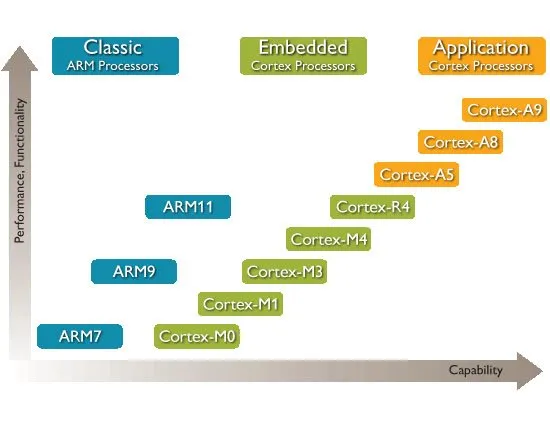 Classic
ARM Processors

Embedded
Cortex Processors

Application
Cortex Processors

Performance, Functionality

Cortex-A9

Cortex-A8

Cortex-A5

ARM11

Cortex-R4

Cortex-M4

ARM9

Cortex-M3

Cortex-M1

ARM7

Cortex-M0

Capability